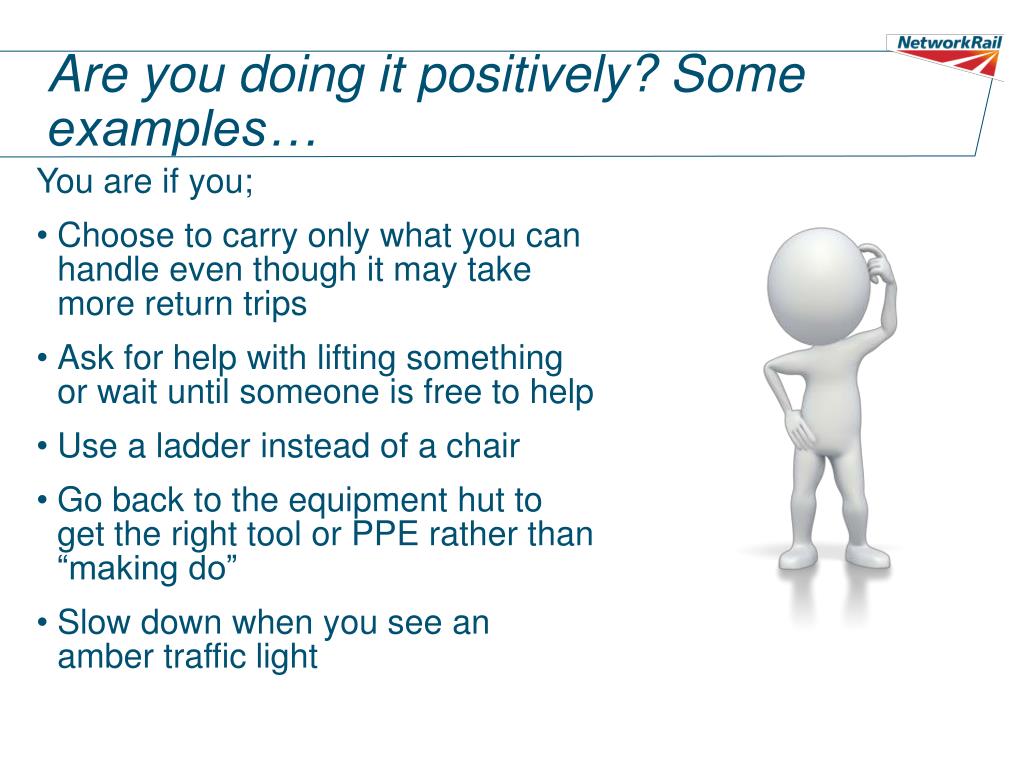 NetworkRail

Are you doing it positively? Some examples…

You are if you;

• Choose to carry only what you can handle even though it may take more return trips

• Ask for help with lifting something or wait until someone is free to help

• Use a ladder instead of a chair

• Go back to the equipment hut to get the right tool or PPE rather than “making do”

• Slow down when you see an amber traffic light